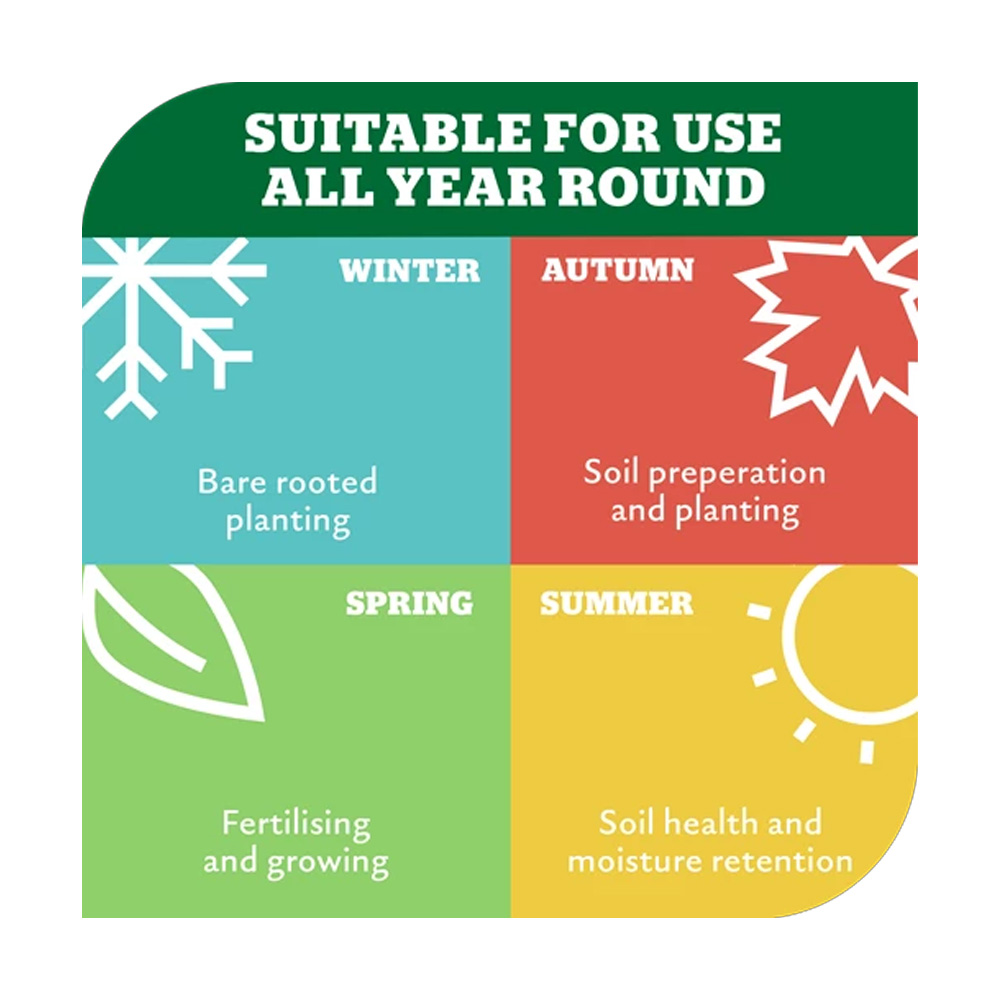 SUITABLE FOR USE ALL YEAR ROUND

WINTER

Bare rooted planting

AUTUMN

Soil preperation and planting

SPRING

Fertilising and growing

SUMMER

Soil health and moisture retention